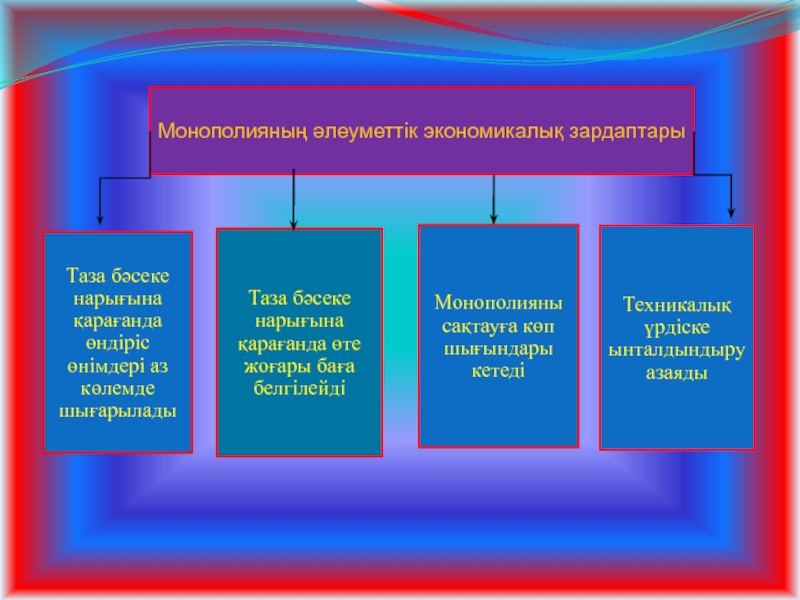 Монополияның әлеуметтік экономикалық зардаптары

Таза бәсеке нарығына қарағанда өндіріс өнімдері аз көлемде шығарылады

Таза бәсеке нарығына қарағанда өте жоғары баға белгілейді

Монополияны сақтауға көп шығындары кетеді

Техникалық үрдіске ынталдындыру азаяды